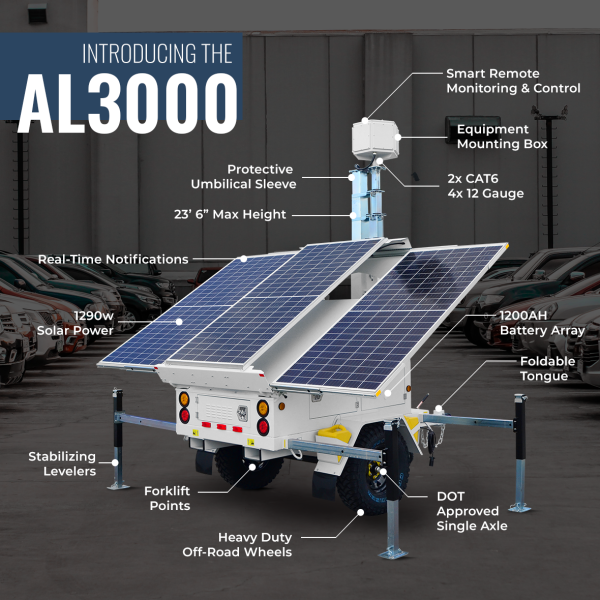 INTRODUCING THE
AL3000

Smart Remote Monitoring & Control

Equipment Mounting Box

Protective Umbilical Sleeve

2x CAT6
4x 12 Gauge

23' 6" Max Height

Real-Time Notifications

1290w Solar Power

1200AH Battery Array

Foldable Tongue

Stabilizing Levelers

Forklift Points

DOT Approved Single Axle

Heavy Duty Off-Road Wheels